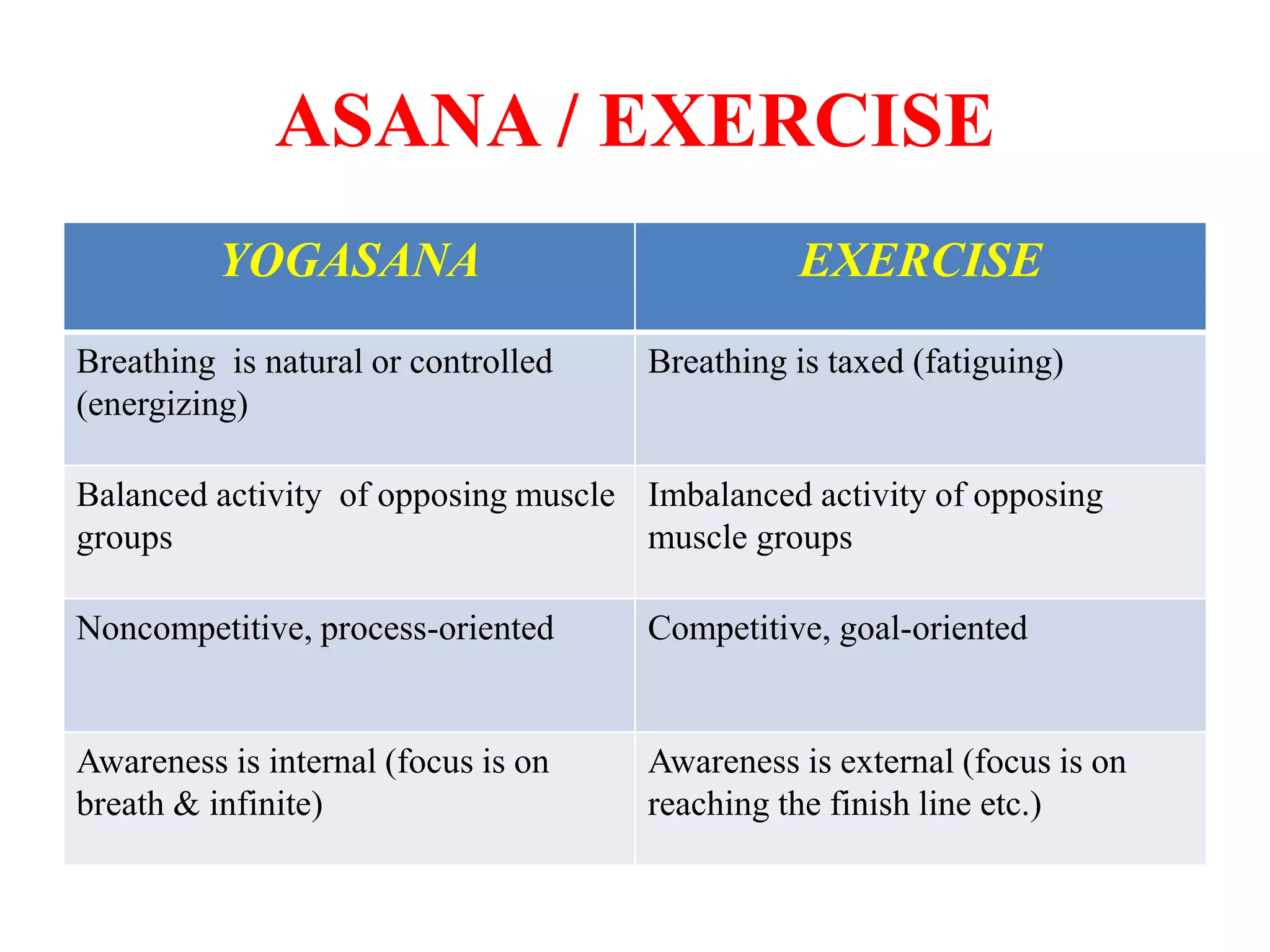 ASANA / EXERCISE

| YOGASANA | EXERCISE |
|---|---|
| Breathing is natural or controlled (energizing) | Breathing is taxed (fatiguing) |
| Balanced activity of opposing muscle groups | Imbalanced activity of opposing muscle groups |
| Noncompetitive, process-oriented | Competitive, goal-oriented |
| Awareness is internal (focus is on breath & infinite) | Awareness is external (focus is on reaching the finish line etc.) |